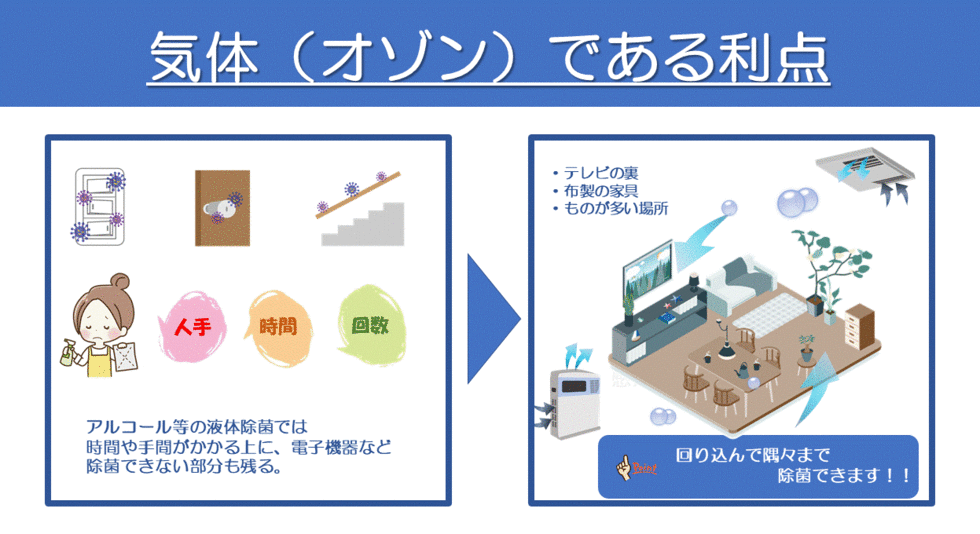 気体（オゾン）である利点

人手
時間
回数

アルコール等の液体除菌では
時間や手間がかかる上に、電子機器など
除菌できない部分も残る。

・テレビの裏
・布製の家具
・ものが多い場所

Point
回り込んで隅々まで
除菌できます！！